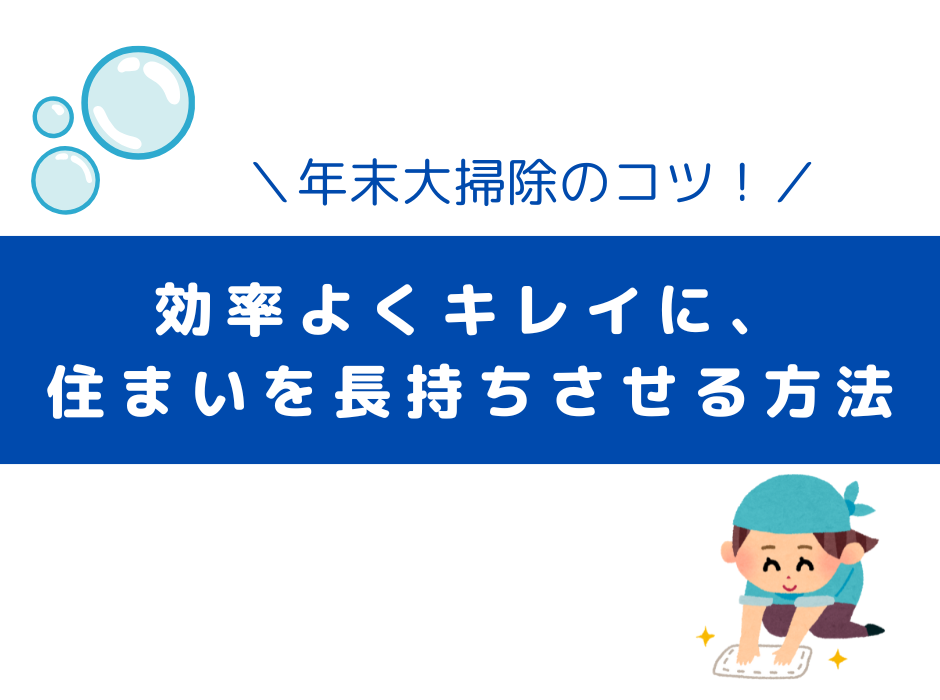 ＼年末大掃除のコツ！／

効率よくキレイに、
住まいを長持ちさせる方法